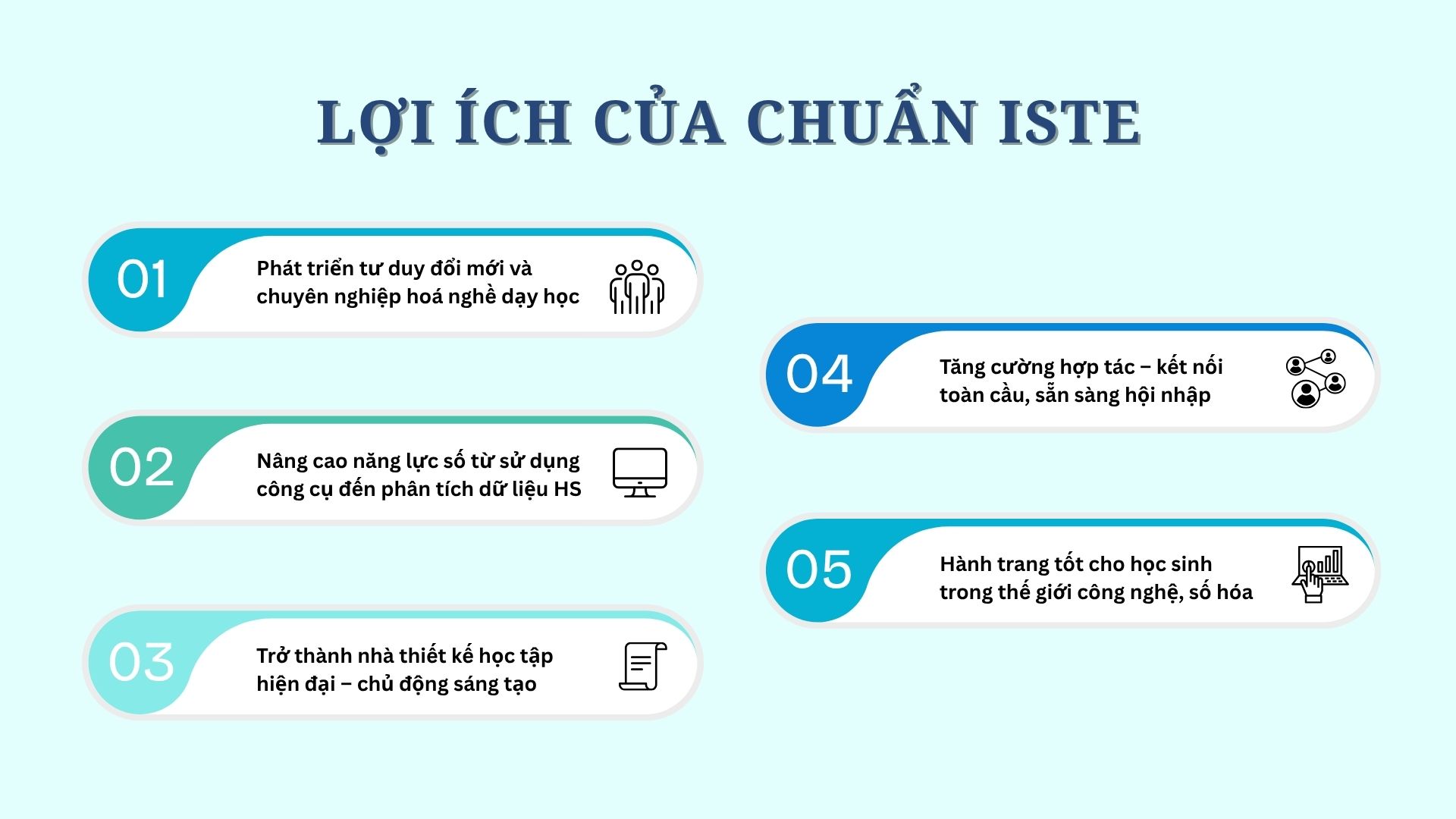 LỢI ÍCH CỦA CHUẨN ISTE

01
Phát triển tư duy đổi mới và chuyên nghiệp hoá nghề dạy học

02
Nâng cao năng lực số từ sử dụng công cụ đến phân tích dữ liệu HS

03
Trở thành nhà thiết kế học tập hiện đại – chủ động sáng tạo

04
Tăng cường hợp tác – kết nối toàn cầu, sẵn sàng hội nhập

05
Hành trang tốt cho học sinh trong thế giới công nghệ, số hóa